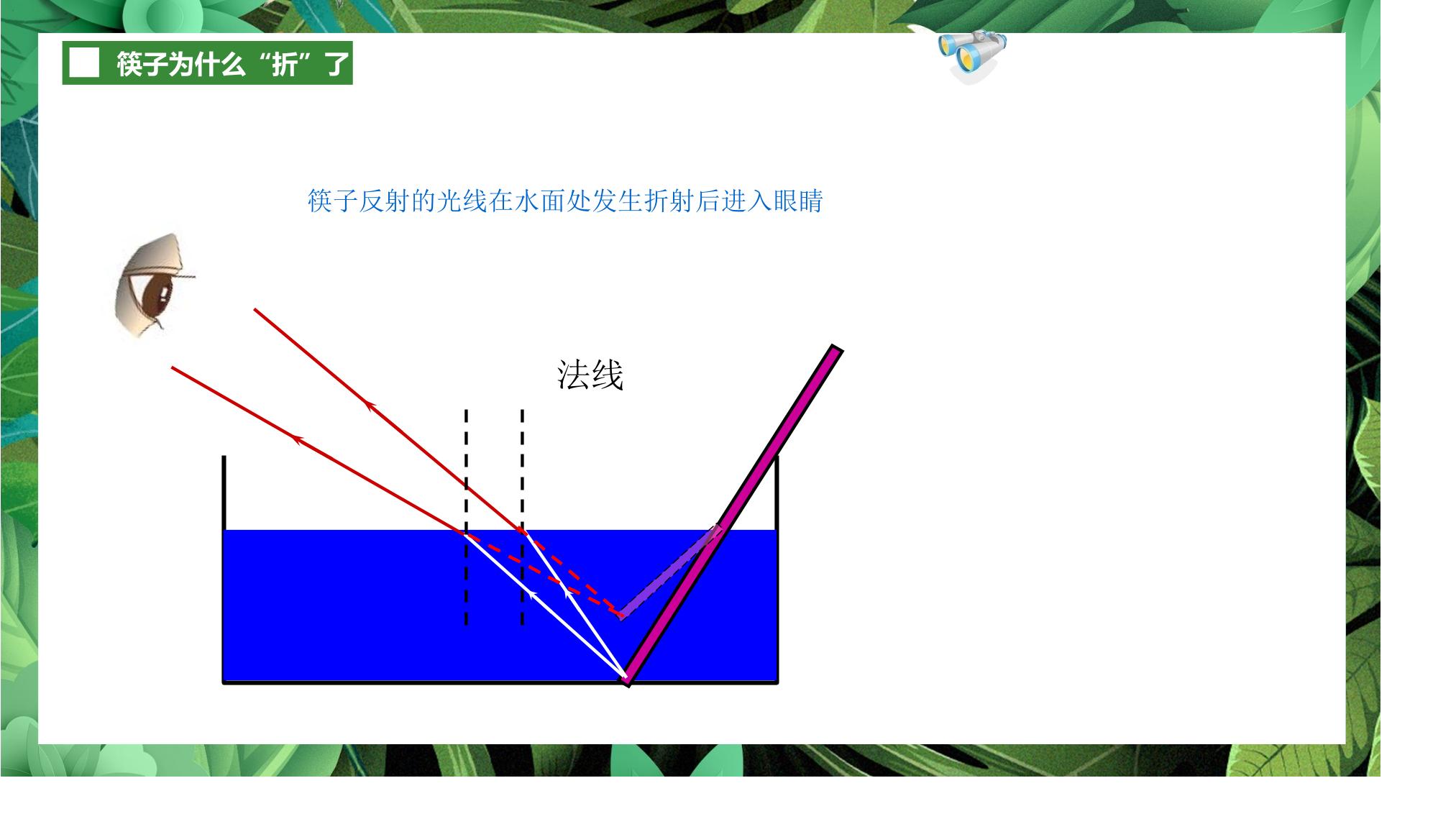 筷子为什么“折”了

筷子反射的光线在水面处发生折射后进入眼睛

法线